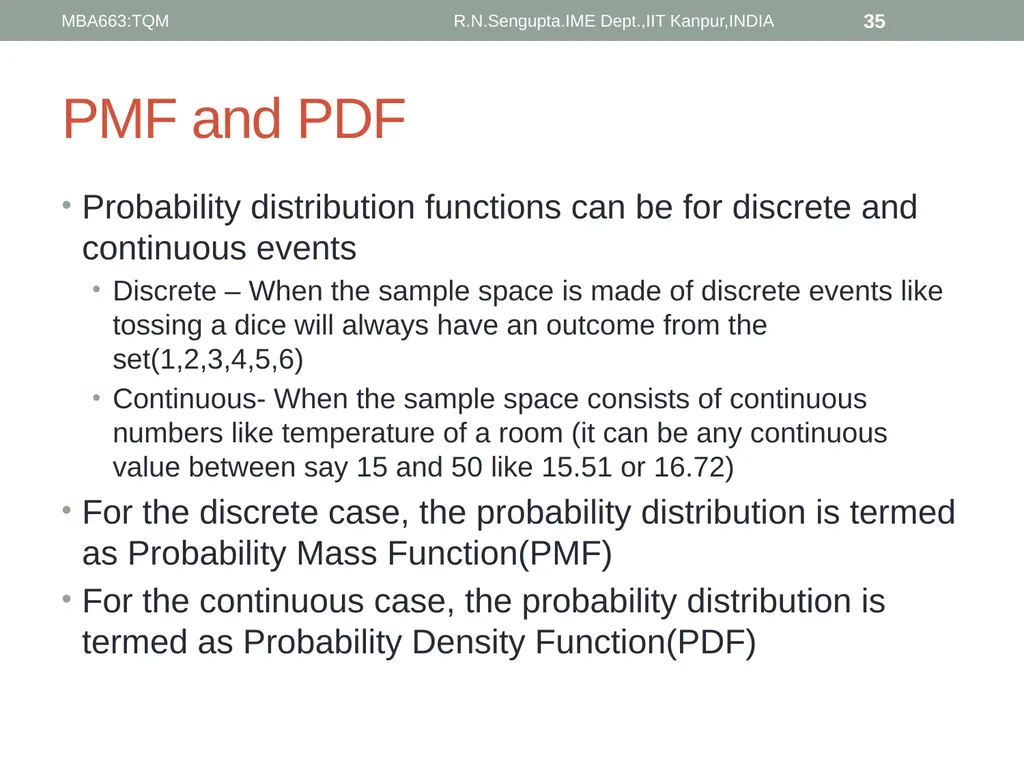 MBA663:TQM R.N.Sengupta.IME Dept.,IIT Kanpur,INDIA 35

PMF and PDF

• Probability distribution functions can be for discrete and continuous events
  • Discrete – When the sample space is made of discrete events like tossing a dice will always have an outcome from the set(1,2,3,4,5,6)
  • Continuous- When the sample space consists of continuous numbers like temperature of a room (it can be any continuous value between say 15 and 50 like 15.51 or 16.72)
• For the discrete case, the probability distribution is termed as Probability Mass Function(PMF)
• For the continuous case, the probability distribution is termed as Probability Density Function(PDF)